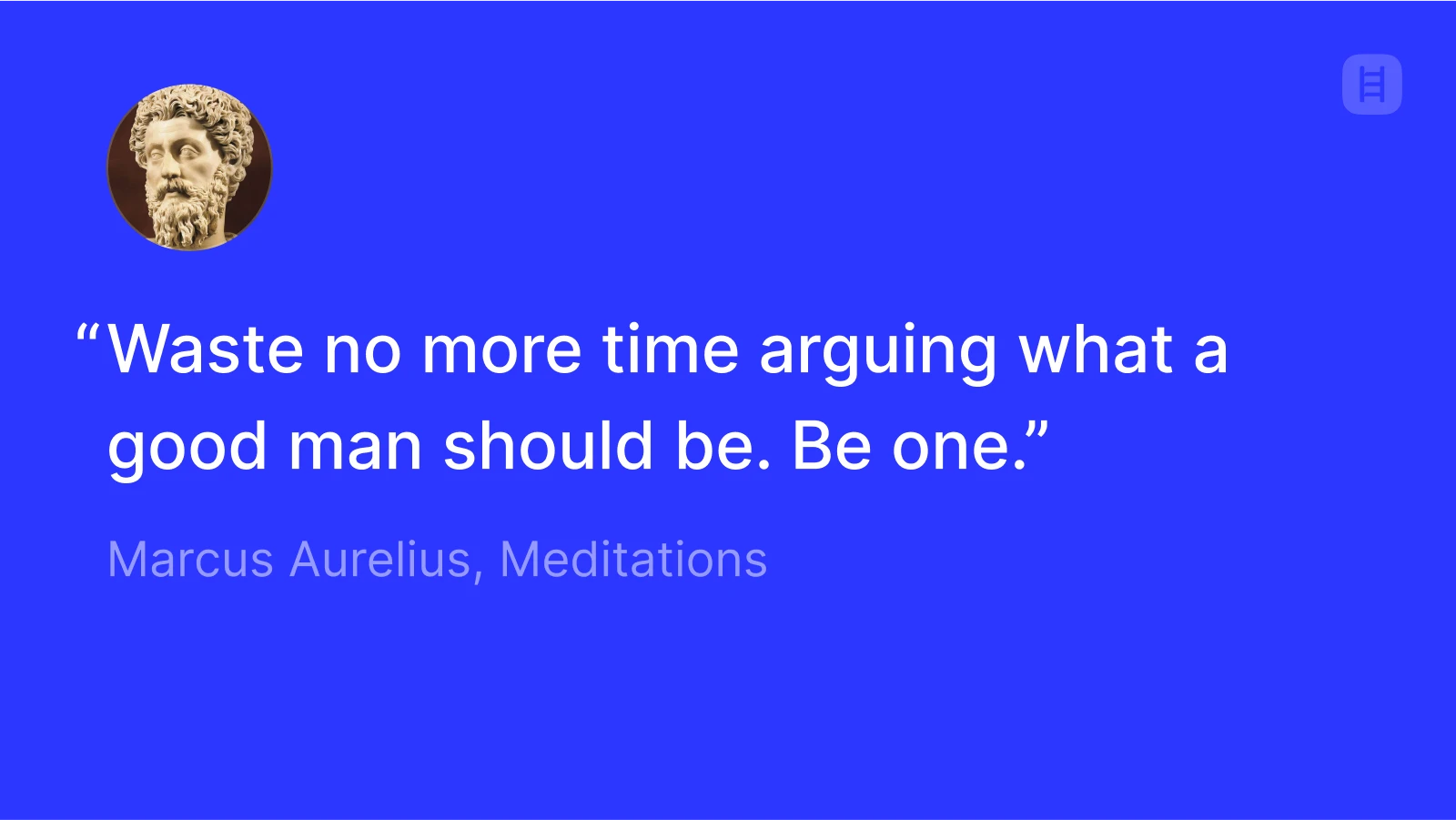 “Waste no more time arguing what a good man should be. Be one.”

Marcus Aurelius, Meditations